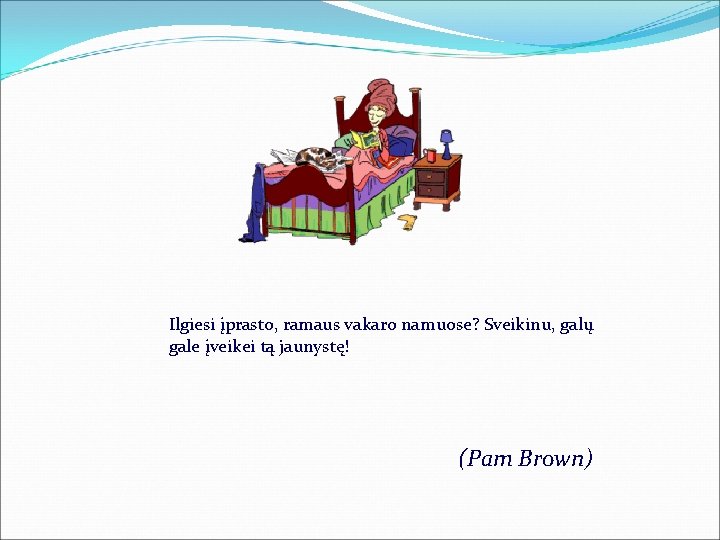 Ilgiesi įprasto, ramaus vakaro namuose? Sveikinu, galų gale įveikei tą jaunystę!

(Pam Brown)